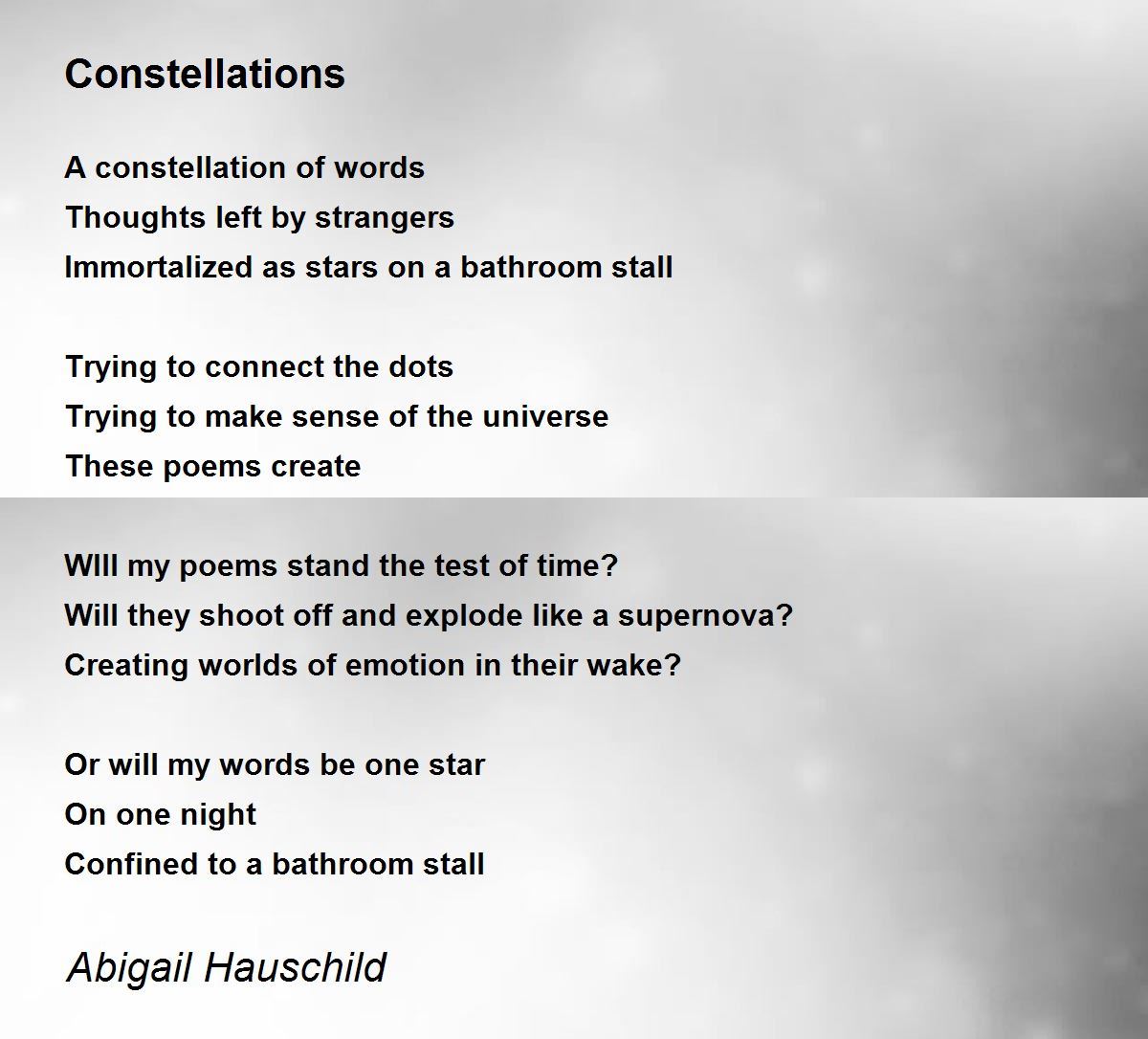 Constellations

A constellation of words
Thoughts left by strangers
Immortalized as stars on a bathroom stall

Trying to connect the dots
Trying to make sense of the universe
These poems create

WIll my poems stand the test of time?
Will they shoot off and explode like a supernova?
Creating worlds of emotion in their wake?

Or will my words be one star
On one night
Confined to a bathroom stall

Abigail Hauschild